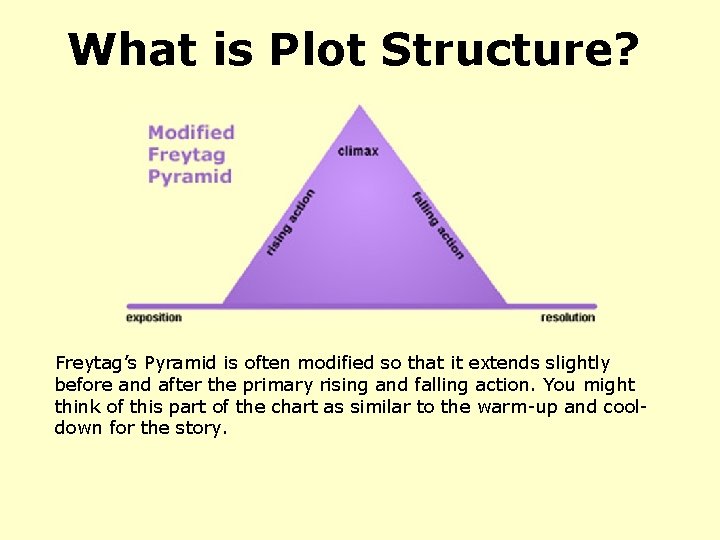 What is Plot Structure?

Modified Freytag Pyramid

climax

rising action

falling action

exposition

resolution

Freytag's Pyramid is often modified so that it extends slightly before and after the primary rising and falling action. You might think of this part of the chart as similar to the warm-up and cool-down for the story.